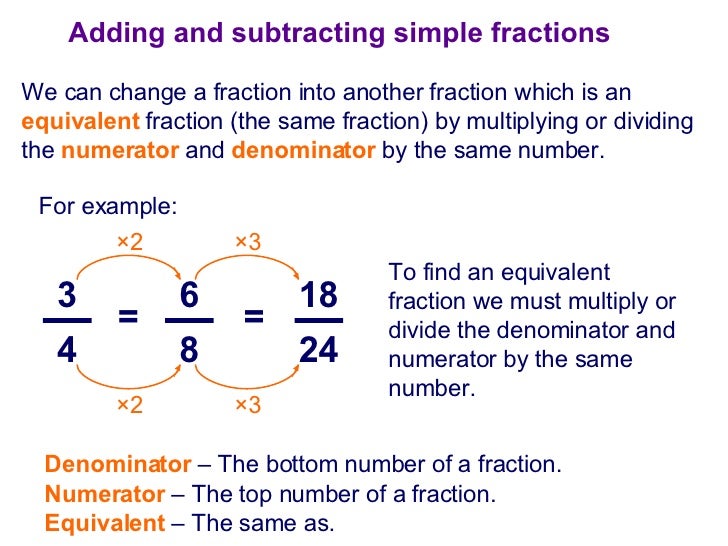 Adding and subtracting simple fractions

We can change a fraction into another fraction which is an equivalent fraction (the same fraction) by multiplying or dividing the numerator and denominator by the same number.

For example:

×2 ×3

$\frac{3}{4} = \frac{6}{8} = \frac{18}{24}$

×2 ×3

To find an equivalent fraction we must multiply or divide the denominator and numerator by the same number.

Denominator – The bottom number of a fraction.
Numerator – The top number of a fraction.
Equivalent – The same as.